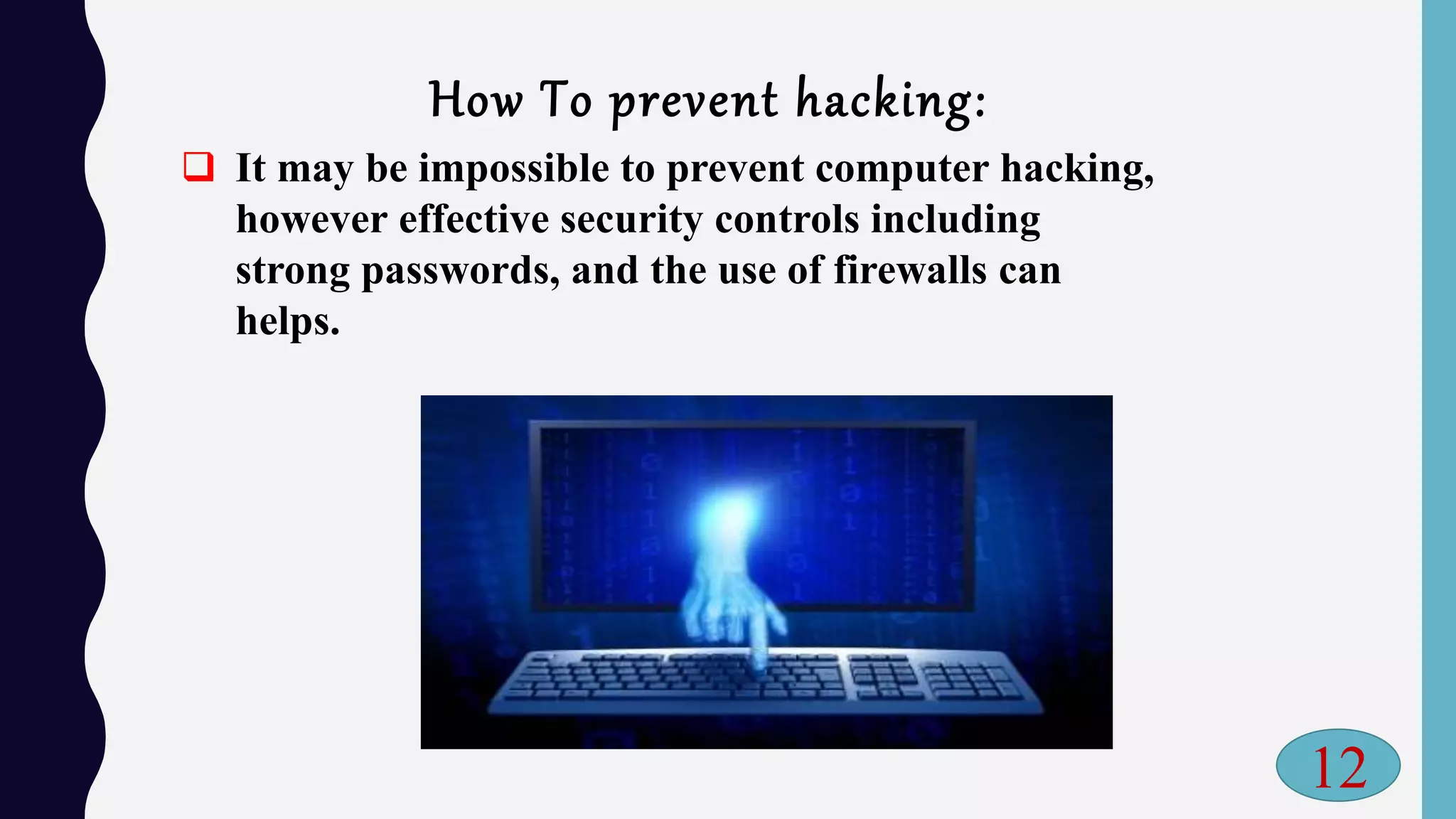 How To prevent hacking:

❑ It may be impossible to prevent computer hacking, however effective security controls including strong passwords, and the use of firewalls can helps.

12